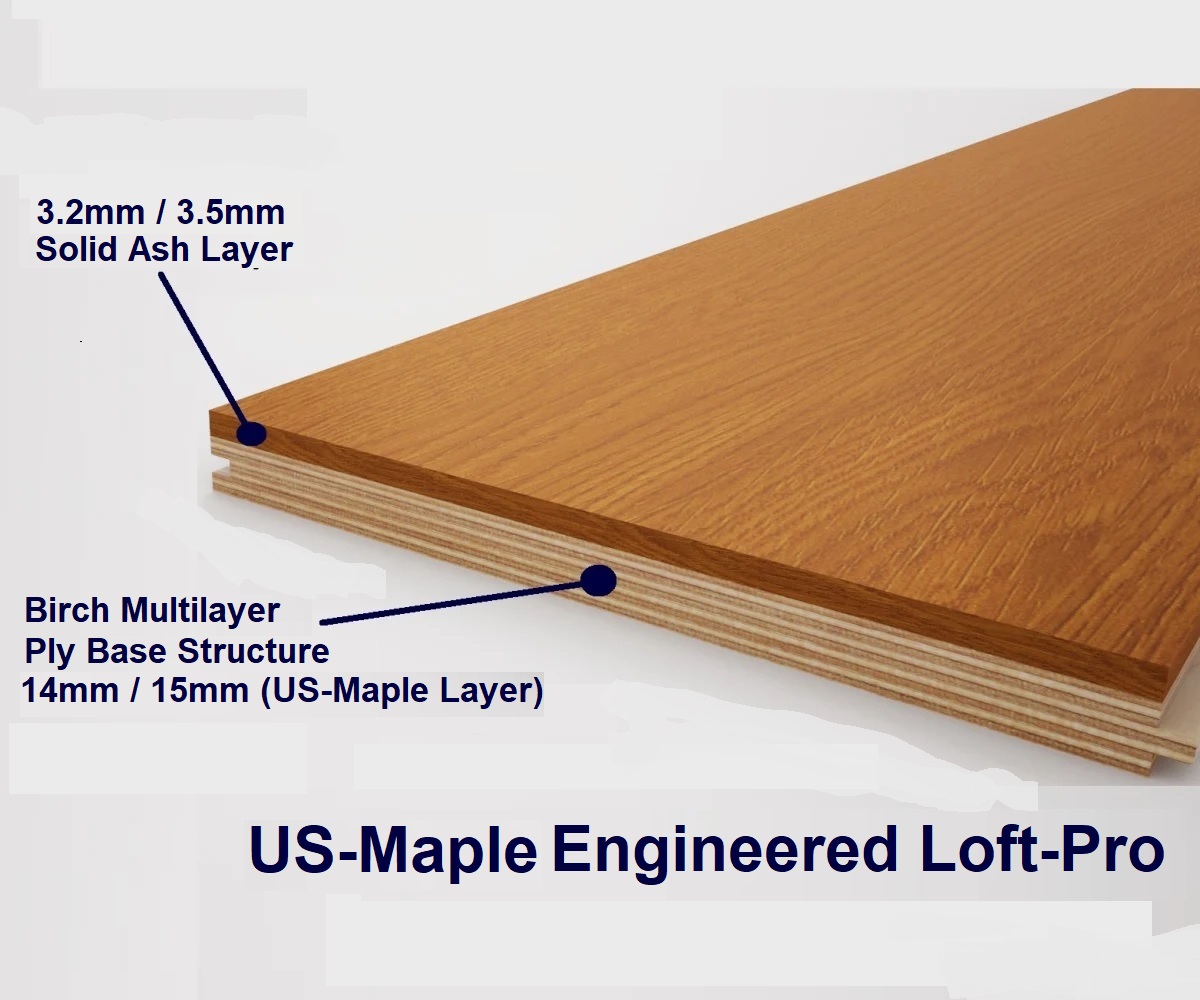 3.2mm / 3.5mm
Solid Ash Layer

Birch Multilayer
Ply Base Structure
14mm / 15mm (US-Maple Layer)

US-Maple Engineered Loft-Pro